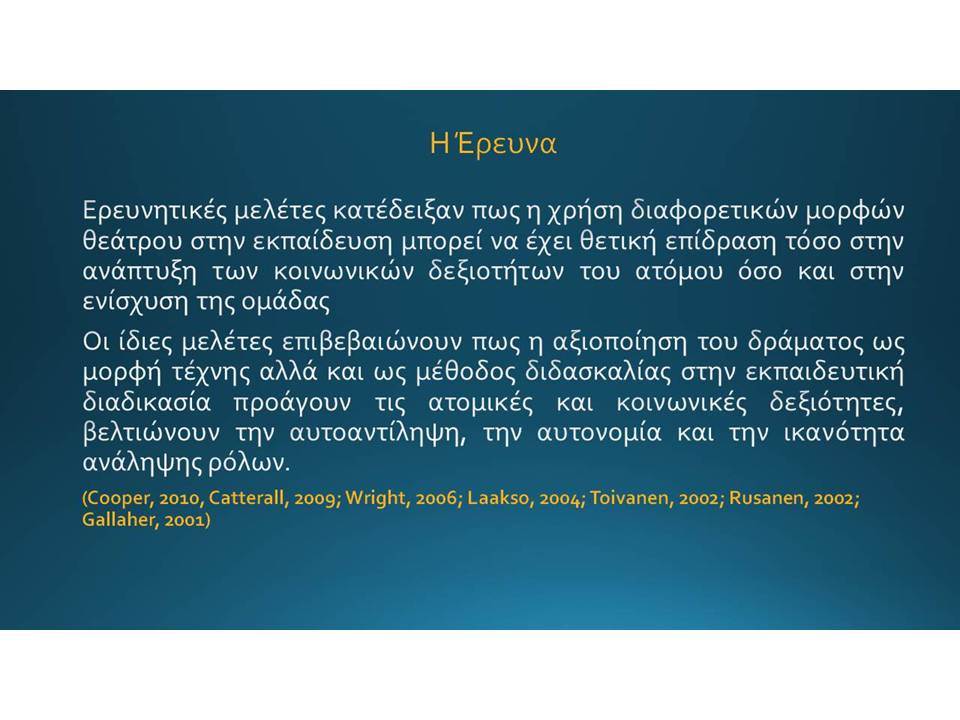 Η Έρευνα

Ερευνητικές μελέτες κατέδειξαν πως η χρήση διαφορετικών μορφών θεάτρου στην εκπαίδευση μπορεί να έχει θετική επίδραση τόσο στην ανάπτυξη των κοινωνικών δεξιοτήτων του ατόμου όσο και στην ενίσχυση της ομάδας

Οι ίδιες μελέτες επιβεβαιώνουν πως η αξιοποίηση του δράματος ως μορφή τέχνης αλλά και ως μέθοδος διδασκαλίας στην εκπαιδευτική διαδικασία προάγουν τις ατομικές και κοινωνικές δεξιότητες, βελτιώνουν την αυτοαντίληψη, την αυτονομία και την ικανότητα ανάληψης ρόλων.

(Cooper, 2010, Catterall, 2009; Wright, 2006; Laakso, 2004; Toivanen, 2002; Rusanen, 2002; Gallaher, 2001)